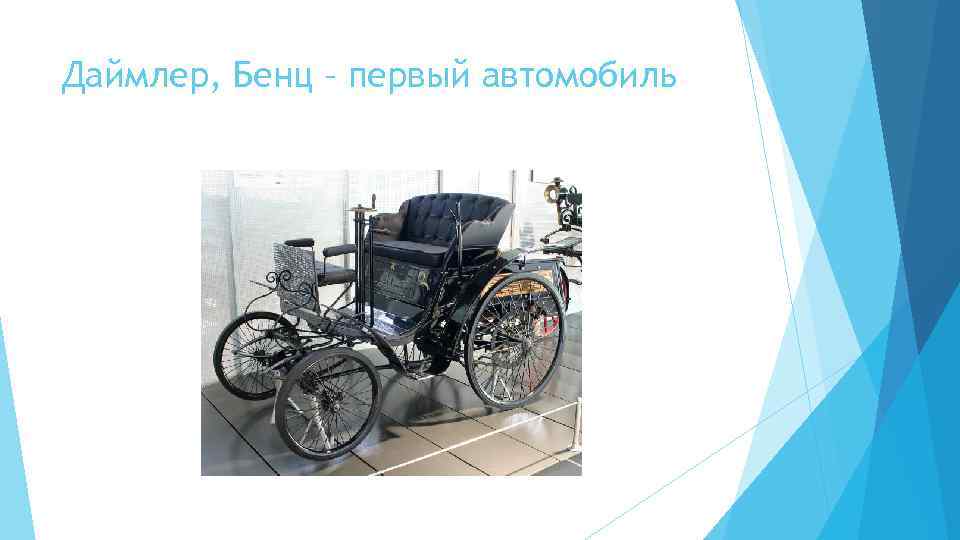 Даймлер, Бенц – первый автомобиль